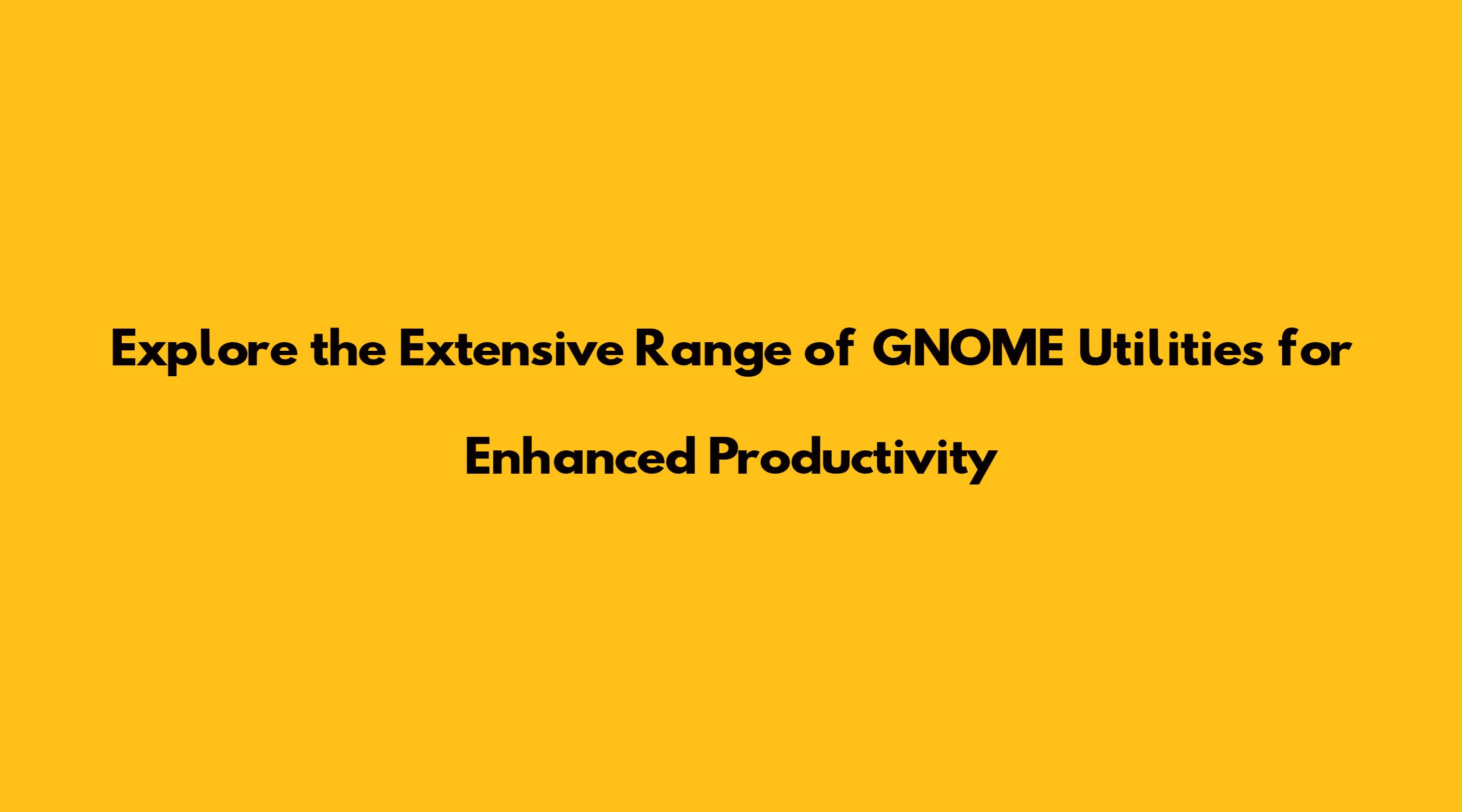 Explore the Extensive Range of GNOME Utilities for Enhanced Productivity